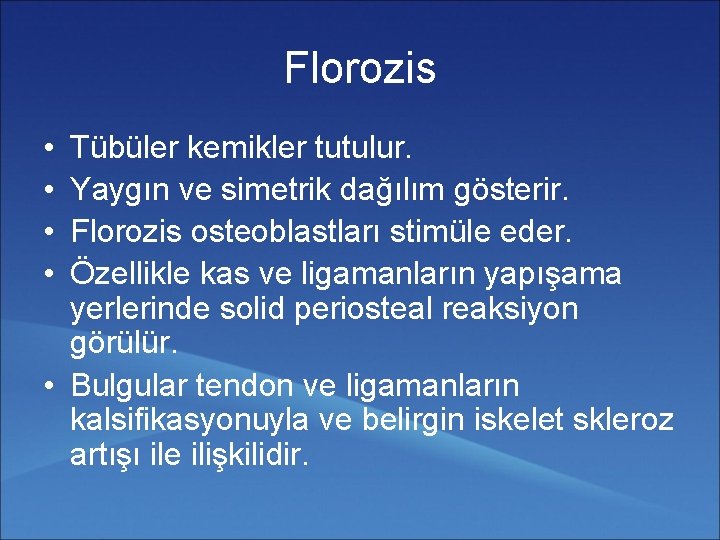 Florozis

• Tübüler kemikler tutulur.
• Yaygın ve simetrik dağılım gösterir.
• Florozis osteoblastları stimüle eder.
• Özellikle kas ve ligamanların yapışama yerlerinde solid periosteal reaksiyon görülür.
• Bulgular tendon ve ligamanların kalsifikasyonuyla ve belirgin iskelet skleroz artışı ile ilişkilidir.